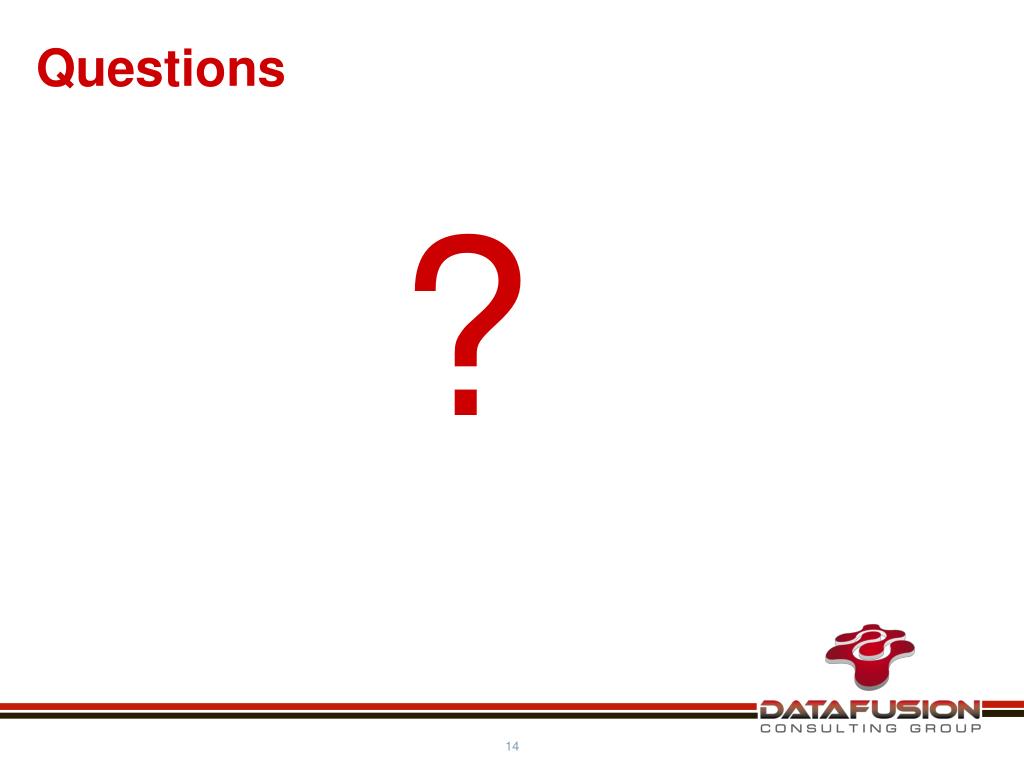 Questions

?

DATAFUSION
CONSULTING GROUP

14